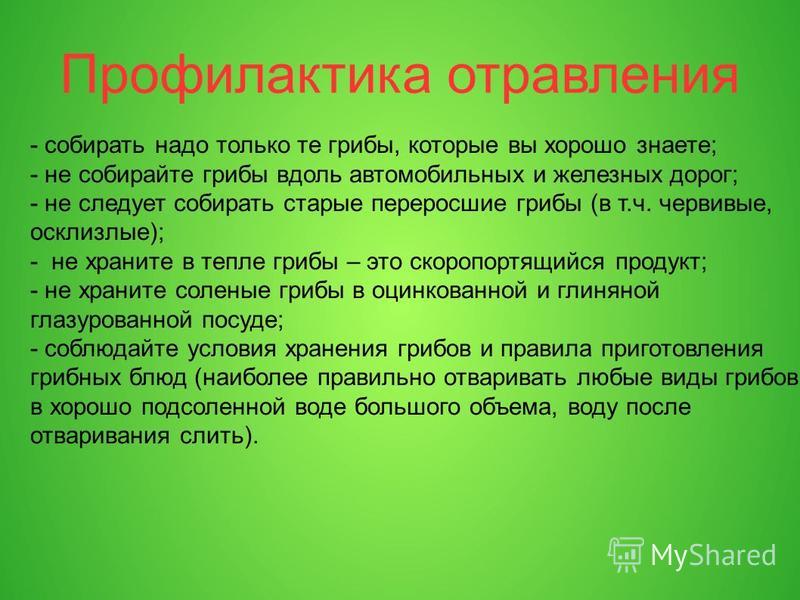 Профилактика отравления

- собирать надо только те грибы, которые вы хорошо знаете;
- не собирайте грибы вдоль автомобильных и железных дорог;
- не следует собирать старые переросшие грибы (в т.ч. червивые, осклизлые);
-  не храните в тепле грибы – это скоропортящийся продукт;
- не храните соленые грибы в оцинкованной и глиняной глазурованной посуде;
- соблюдайте условия хранения грибов и правила приготовления грибных блюд (наиболее правильно отваривать любые виды грибов в хорошо подсоленной воде большого объема, воду после отваривания слить).

MyShared